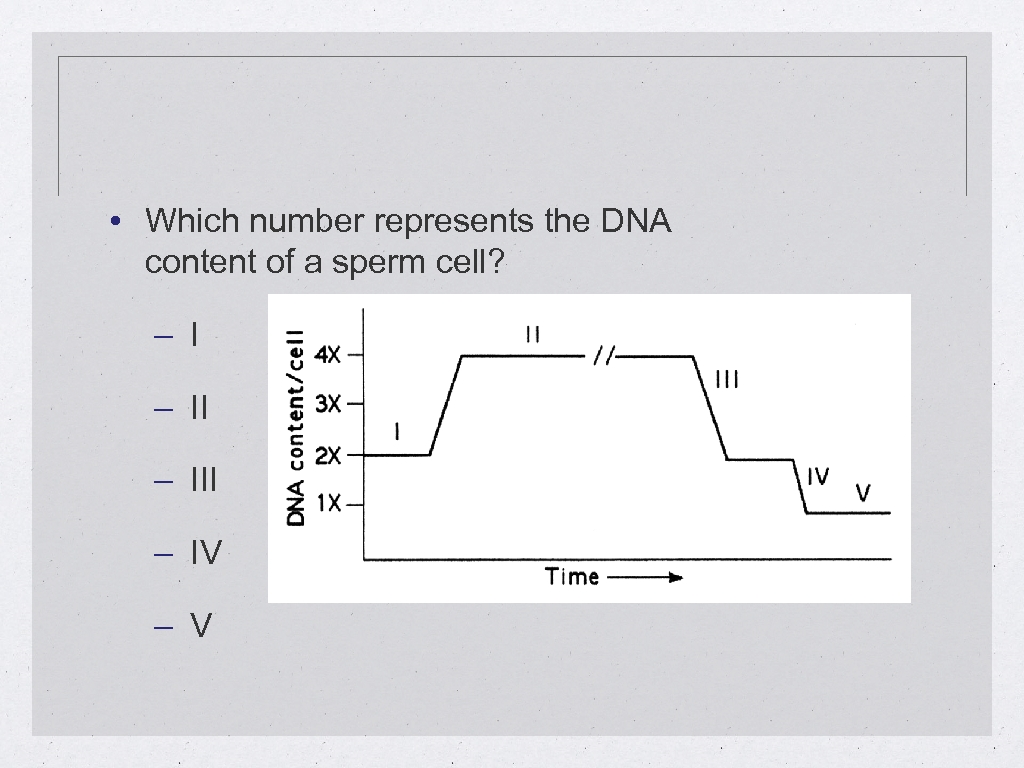 • Which number represents the DNA content of a sperm cell?

– I

– II

– III

– IV

– V

DNA content/cell

4X

3X

2X

1X

I

II

//

III

IV

V

Time